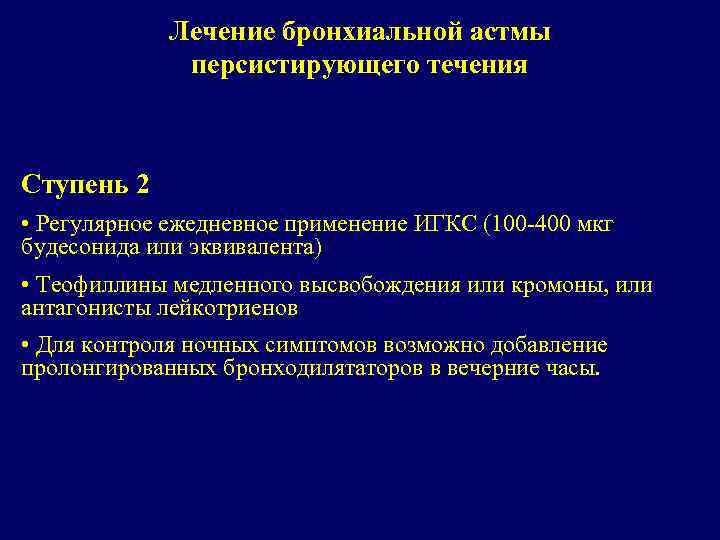 Лечение бронхиальной астмы персистирующего течения

Ступень 2

• Регулярное ежедневное применение ИГКС (100-400 мкг будесонида или эквивалента)

• Теофиллины медленного высвобождения или кромоны, или антагонисты лейкотриенов

• Для контроля ночных симптомов возможно добавление пролонгированных бронходилятаторов в вечерние часы.